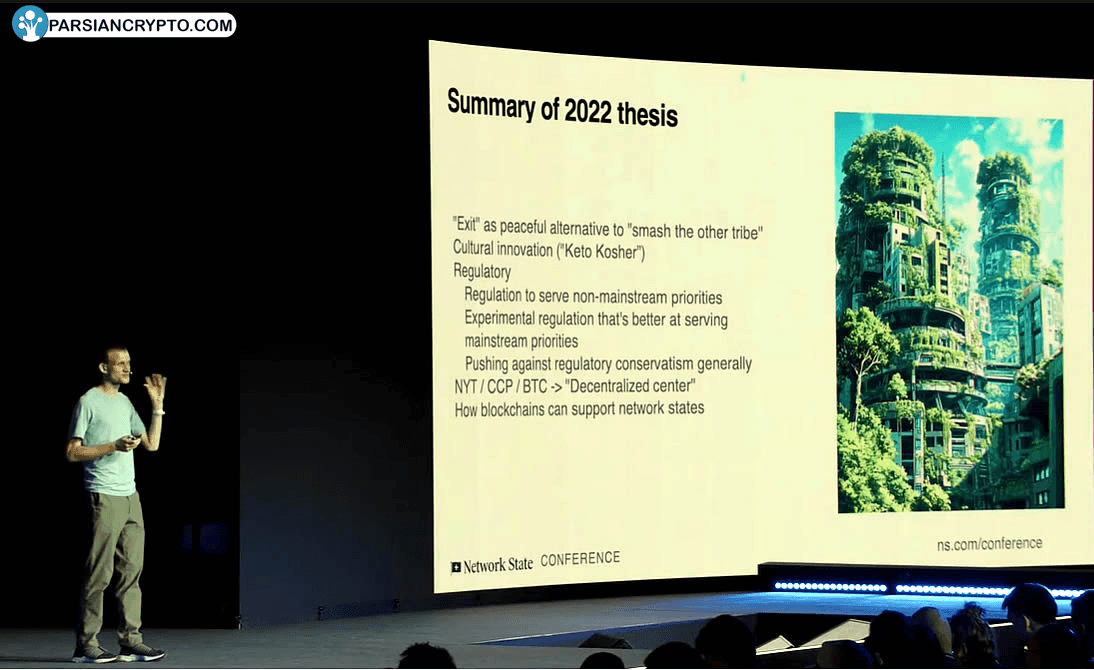 PARSIANCRYPTO.COM

Summary of 2022 thesis

"Exit" as peaceful alternative to "smash the other tribe"
Cultural innovation ("Keto Kosher")
Regulatory
Regulation to serve non-mainstream priorities
Experimental regulation that's better at serving mainstream priorities
Pushing against regulatory conservatism generally
NYT / CCP / BTC -> "Decentralized center"
How blockchains can support network states

Network State CONFERENCE

ns.com/conference